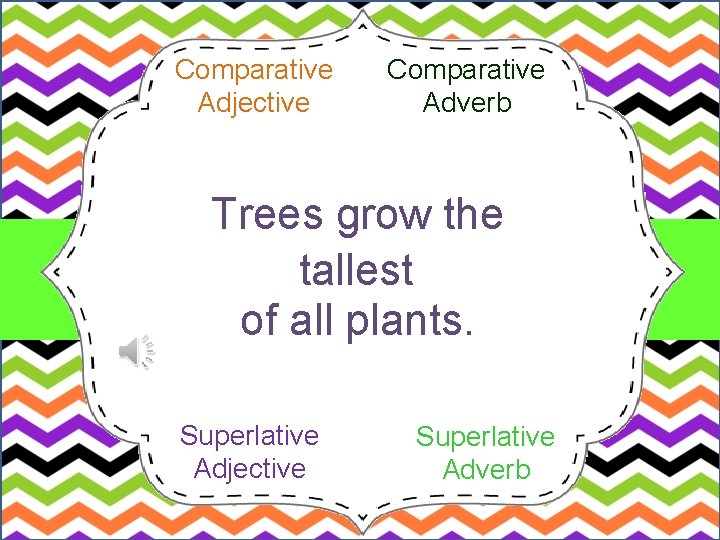 Comparative Adjective

Comparative Adverb

Trees grow the tallest of all plants.

Superlative Adjective

Superlative Adverb